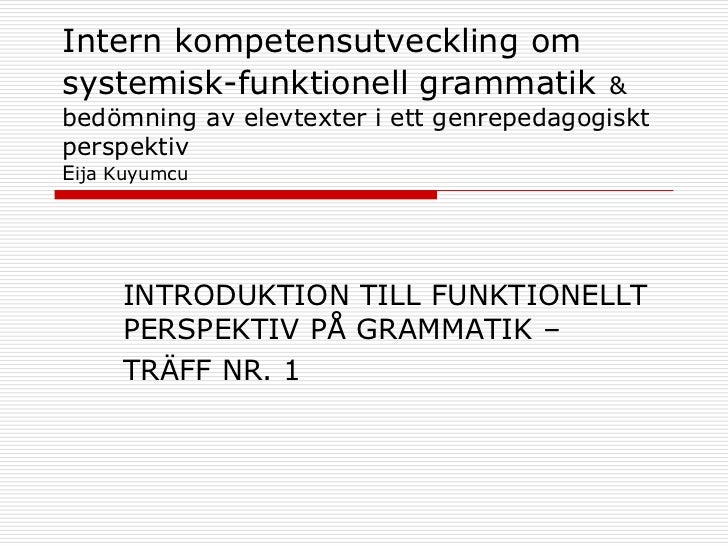 Intern kompetensutveckling om systemisk-funktionell grammatik & bedömning av elevtexter i ett genrepedagogiskt perspektiv
Eija Kuyumcu

INTRODUKTION TILL FUNKTIONELLT PERSPEKTIV PÅ GRAMMATIK –
TRÄFF NR. 1